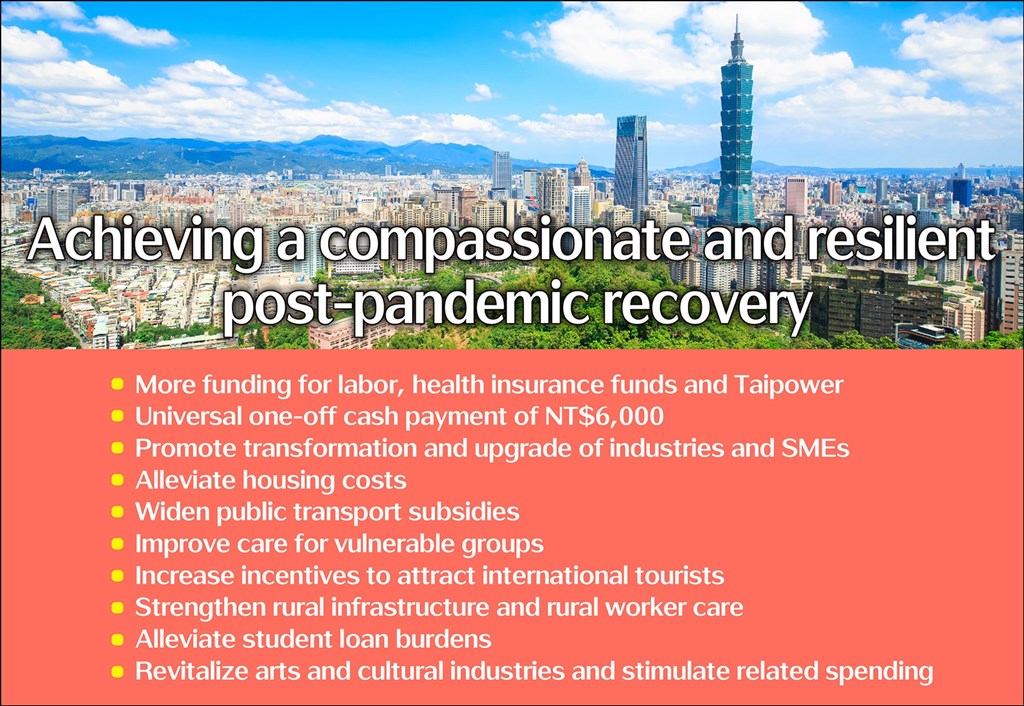 Achieving a compassionate and resilient post-pandemic recovery

- More funding for labor, health insurance funds and Taipower
- Universal one-off cash payment of NT$6,000
- Promote transformation and upgrade of industries and SMEs
- Alleviate housing costs
- Widen public transport subsidies
- Improve care for vulnerable groups
- Increase incentives to attract international tourists
- Strengthen rural infrastructure and rural worker care
- Alleviate student loan burdens
- Revitalize arts and cultural industries and stimulate related spending